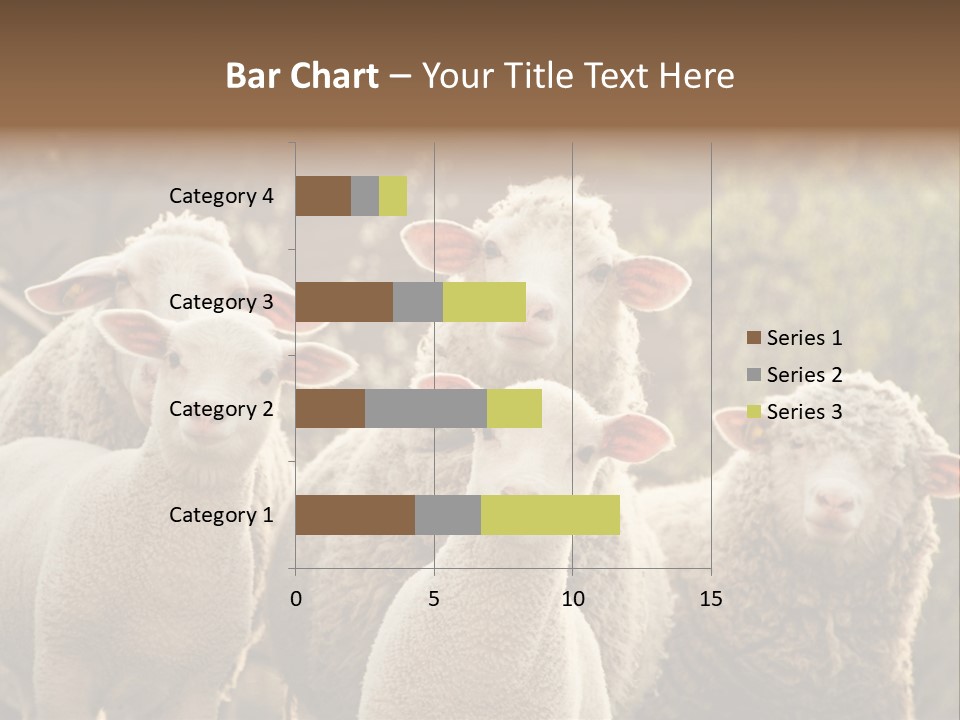 Bar Chart – Your Title Text Here

Category 4
Category 3
Category 2
Category 1

0
5
10
15

Series 1
Series 2
Series 3